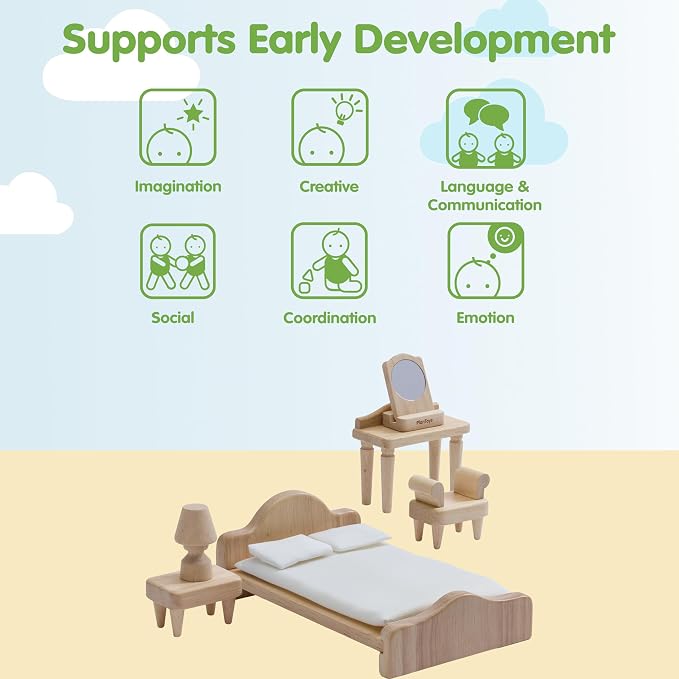 Supports Early Development

Imagination

Creative

Language & Communication

Social

Coordination

Emotion

PlanToys